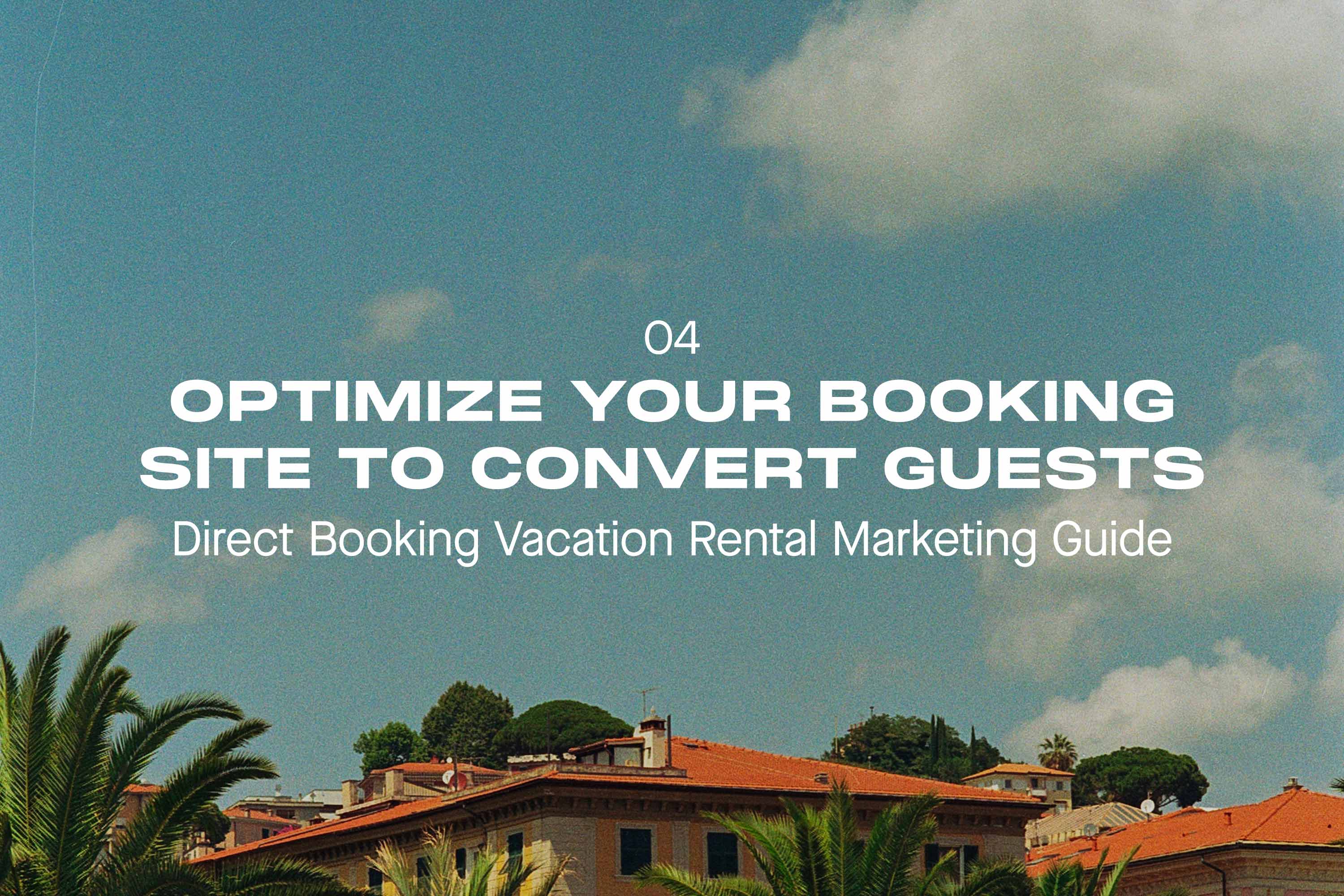 04

OPTIMIZE YOUR BOOKING SITE TO CONVERT GUESTS

Direct Booking Vacation Rental Marketing Guide